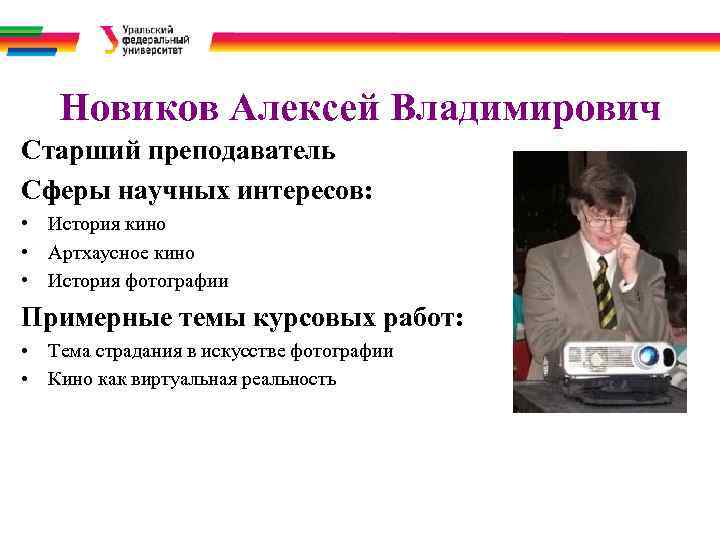 Уральский федеральный университет

Новиков Алексей Владимирович

Старший преподаватель

Сферы научных интересов:

• История кино
• Артхаусное кино
• История фотографии

Примерные темы курсовых работ:

• Тема страдания в искусстве фотографии
• Кино как виртуальная реальность